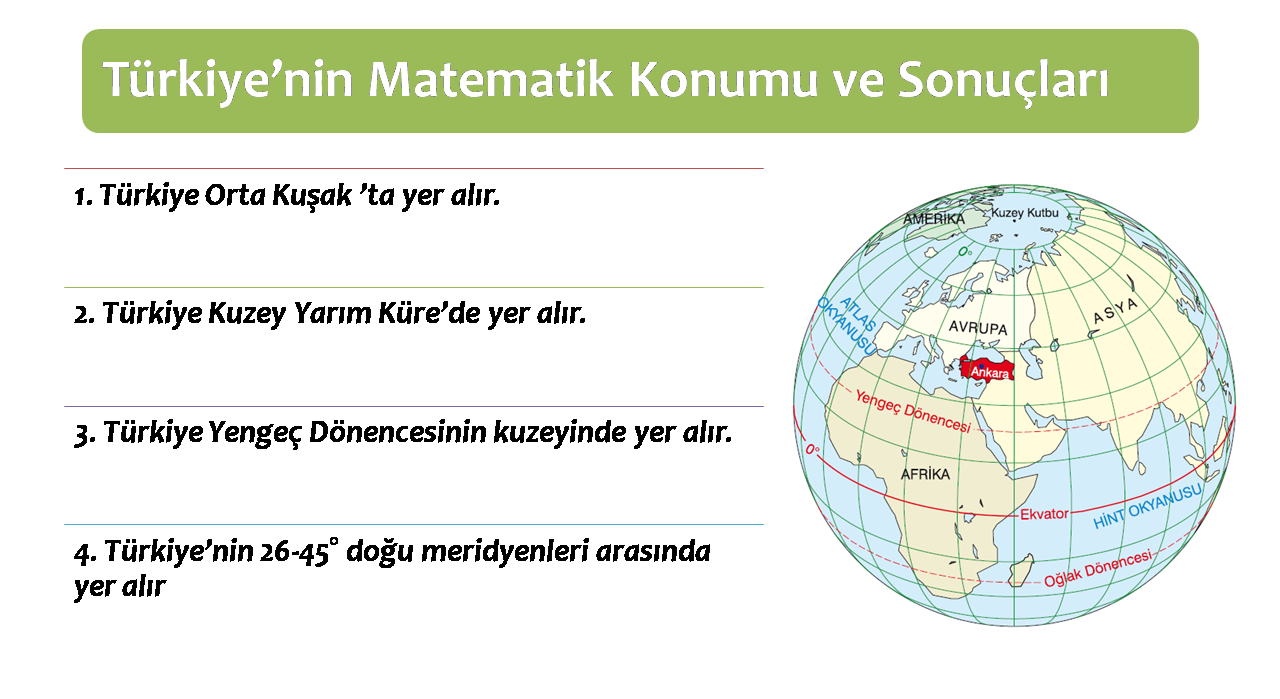 Türkiye'nin Matematik Konumu ve Sonuçları

1. Türkiye Orta Kuşak 'ta yer alır.

2. Türkiye Kuzey Yarım Küre'de yer alır.

3. Türkiye Yengeç Dönencesinin kuzeyinde yer alır.

4. Türkiye'nin 26-45° doğu meridyenleri arasında yer alır

AMERİKA
Kuzey Kutbu
0°
ATLAS OKYANUSU
AVRUPA
ASYA
Ankara
Yengeç Dönencesi
0°
AFRİKA
Ekvator
HİNT OKYANUSU
Oğlak Dönencesi